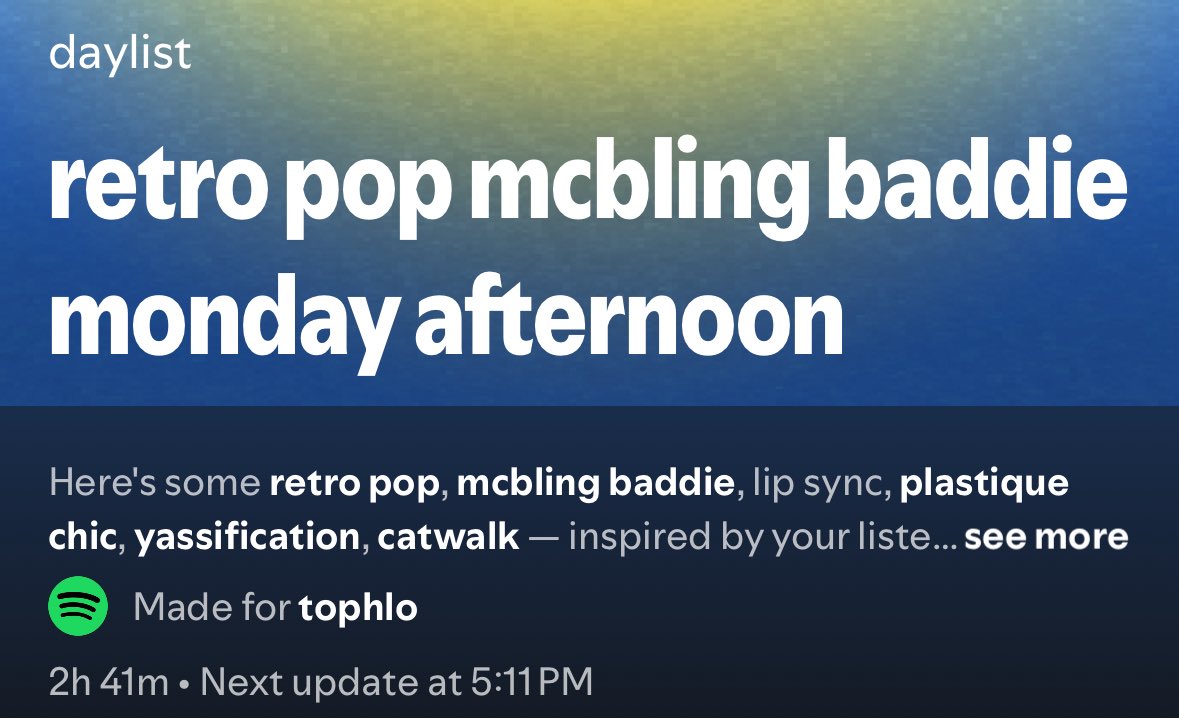 daylist

retro pop mcbling baddie monday afternoon

Here's some retro pop, mcbling baddie, lip sync, plastique chic, yassification, catwalk — inspired by your liste... see more

Made for tophlo

2h 41m • Next update at 5:11 PM